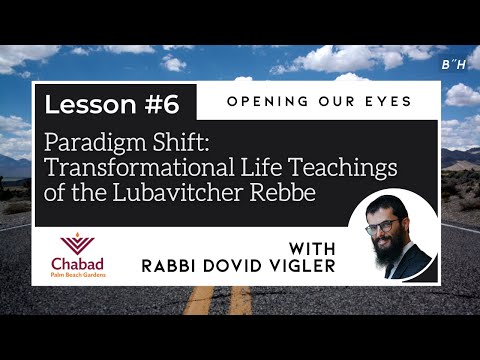 B"H

Lesson #6

OPENING OUR EYES

Paradigm Shift: Transformational Life Teachings of the Lubavitcher Rebbe

Chabad
Palm Beach Gardens

WITH
RABBI DOVID VIGLER